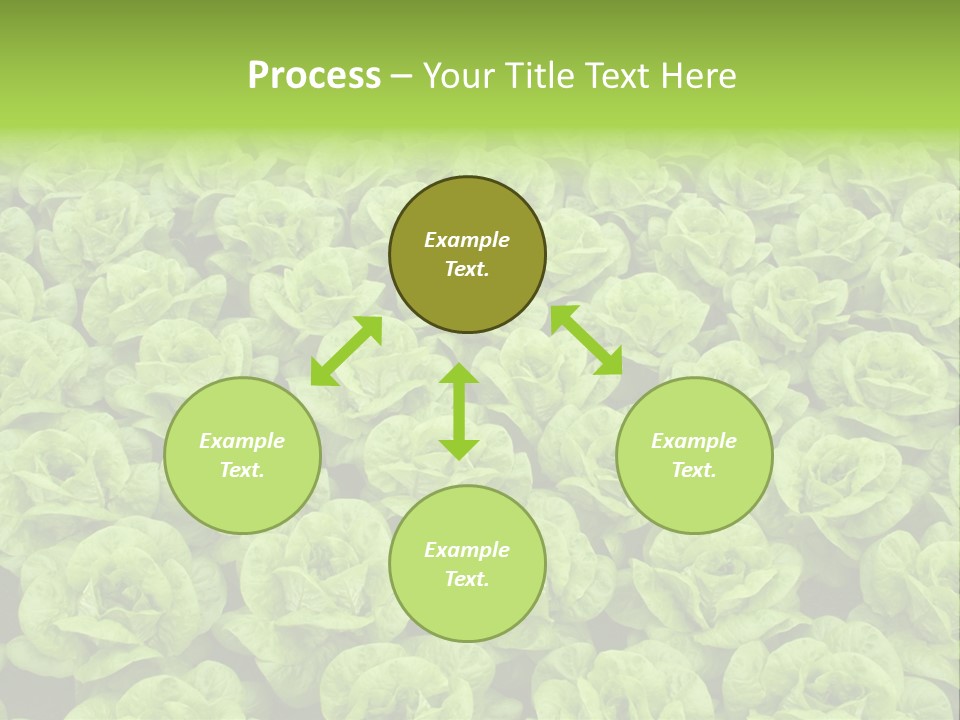 Process – Your Title Text Here

Example Text.

Example Text.

Example Text.

Example Text.